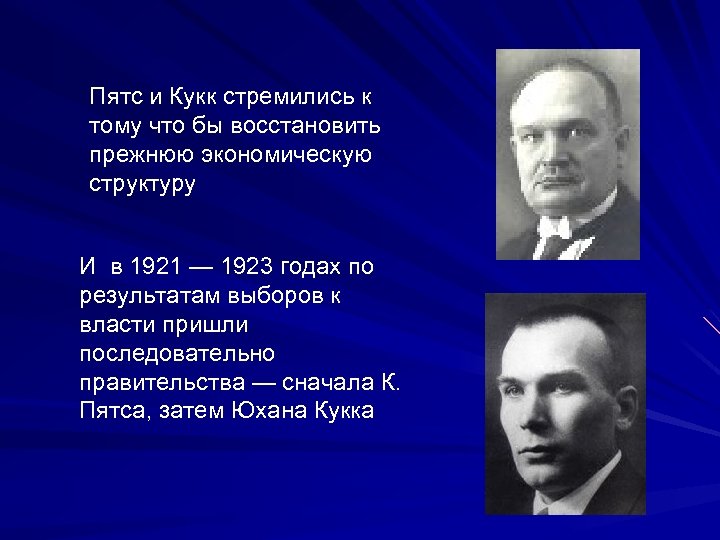 Пятс и Кукк стремились к тому что бы восстановить прежнюю экономическую структуру

И  в 1921 — 1923 годах по результатам выборов к власти пришли последовательно правительства — сначала К. Пятса, затем Юхана Кукка